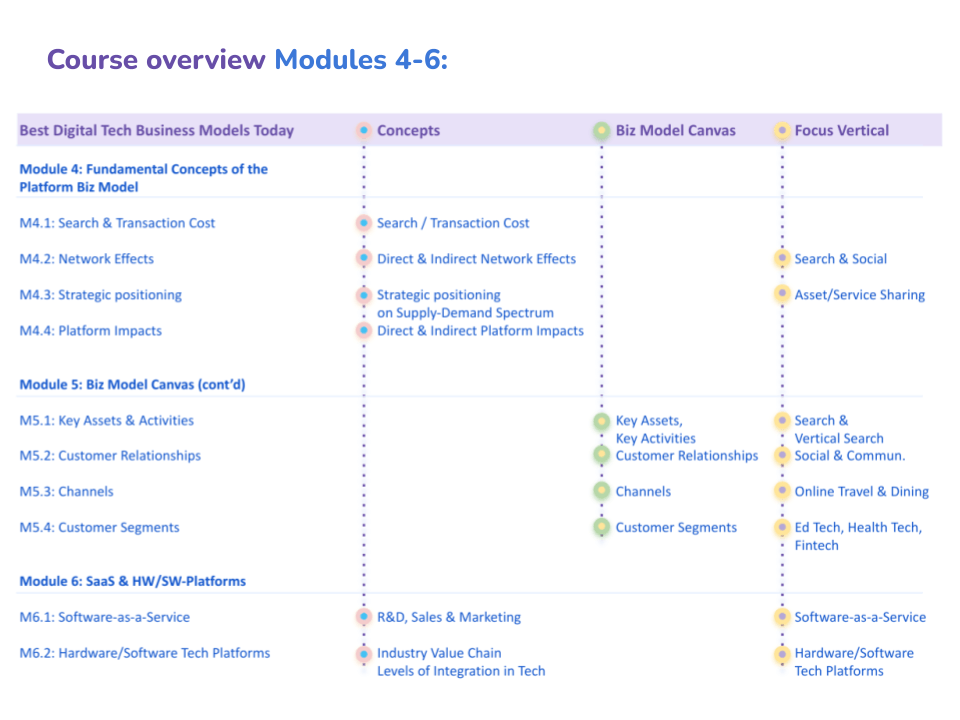 Course overview Modules 4-6:

| Best Digital Tech Business Models Today | Concepts | Biz Model Canvas | Focus Vertical |
|---|---|---|---|
| Module 4: Fundamental Concepts of the Platform Biz Model | | | |
| M4.1: Search & Transaction Cost | Search / Transaction Cost | | |
| M4.2: Network Effects | Direct & Indirect Network Effects | | Search & Social |
| M4.3: Strategic positioning | Strategic positioning on Supply-Demand Spectrum | | Asset/Service Sharing |
| M4.4: Platform Impacts | Direct & Indirect Platform Impacts | | |
| Module 5: Biz Model Canvas (cont'd) | | | |
| M5.1: Key Assets & Activities | | Key Assets, Key Activities | Search & Vertical Search |
| M5.2: Customer Relationships | | Customer Relationships | Social & Commun. |
| M5.3: Channels | | Channels | Online Travel & Dining |
| M5.4: Customer Segments | | Customer Segments | Ed Tech, Health Tech, Fintech |
| Module 6: SaaS & HW/SW-Platforms | | | |
| M6.1: Software-as-a-Service | R&D, Sales & Marketing | | Software-as-a-Service |
| M6.2: Hardware/Software Tech Platforms | Industry Value Chain Levels of Integration in Tech | | Hardware/Software Tech Platforms |